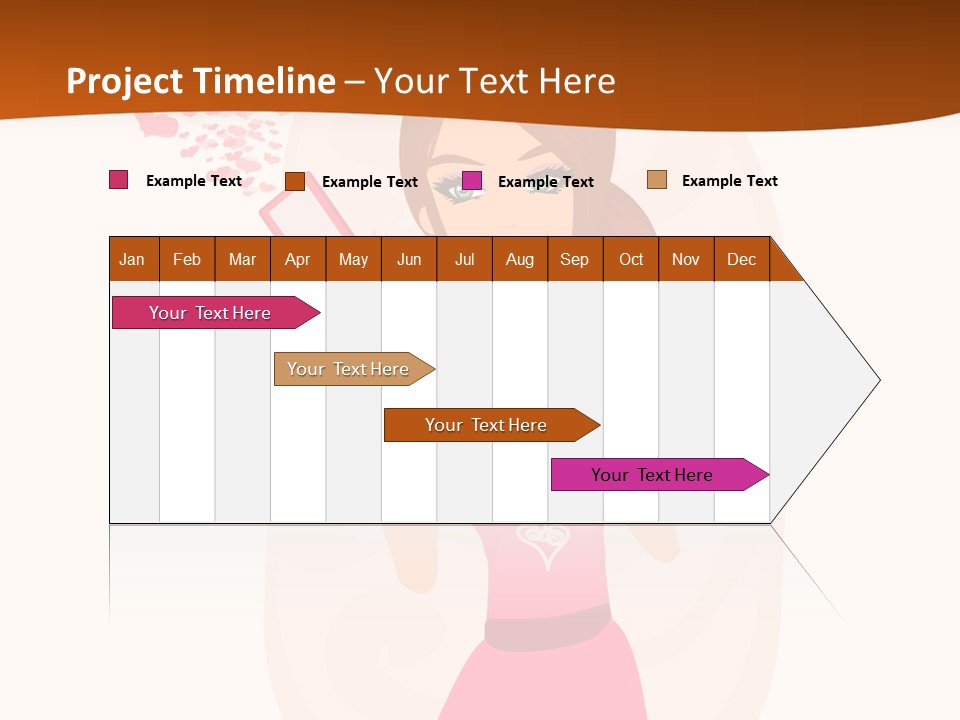 Project Timeline – Your Text Here

Example Text
Example Text
Example Text
Example Text

| Jan | Feb | Mar | Apr | May | Jun | Jul | Aug | Sep | Oct | Nov | Dec |
|---|---|---|---|---|---|---|---|---|---|---|---|

Your Text Here

Your Text Here

Your Text Here

Your Text Here